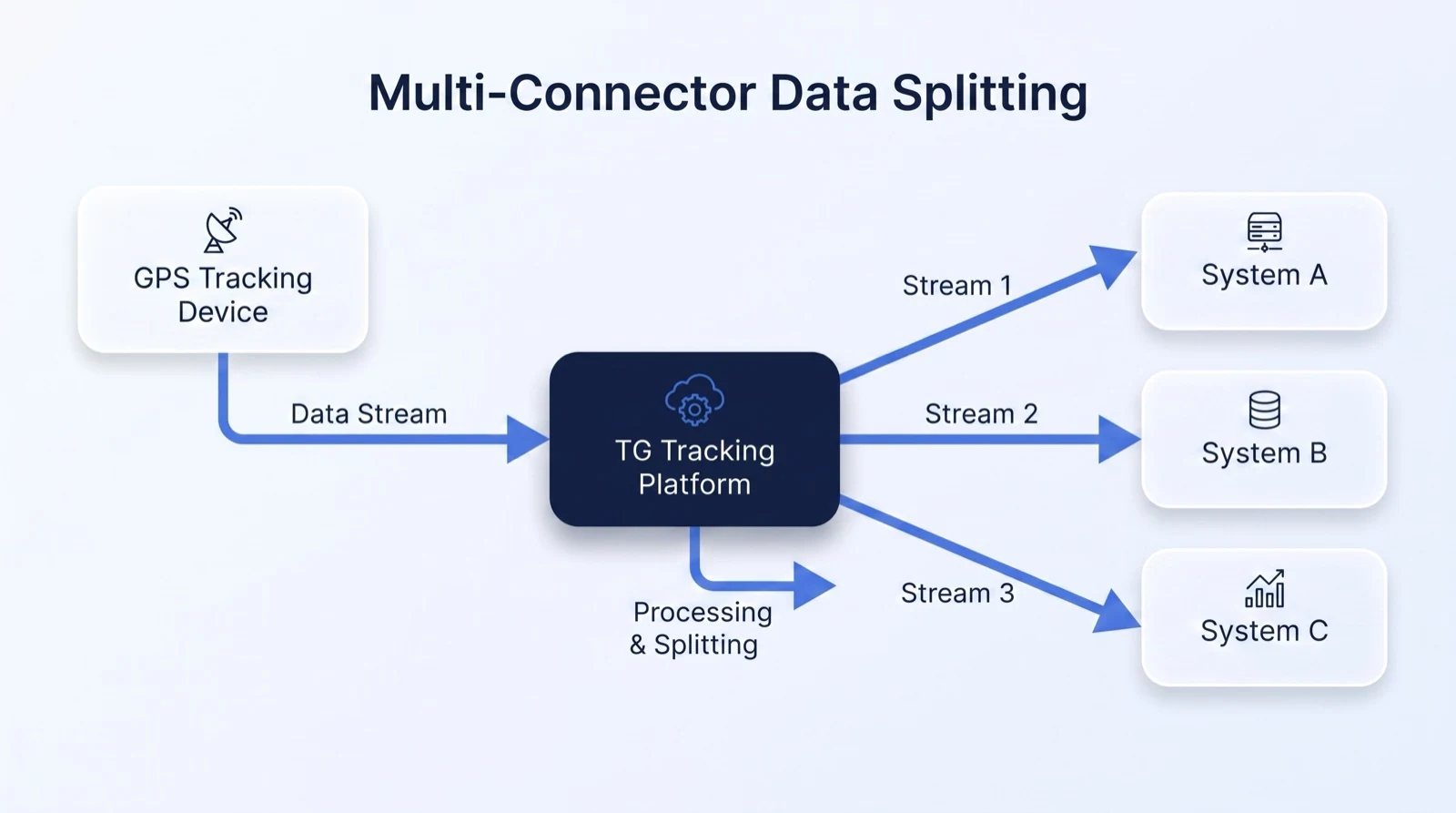 Multi-Connector Data Splitting

GPS Tracking Device

Data Stream

TG Tracking Platform

Processing & Splitting

Stream 1

Stream 2

Stream 3

System A

System B

System C